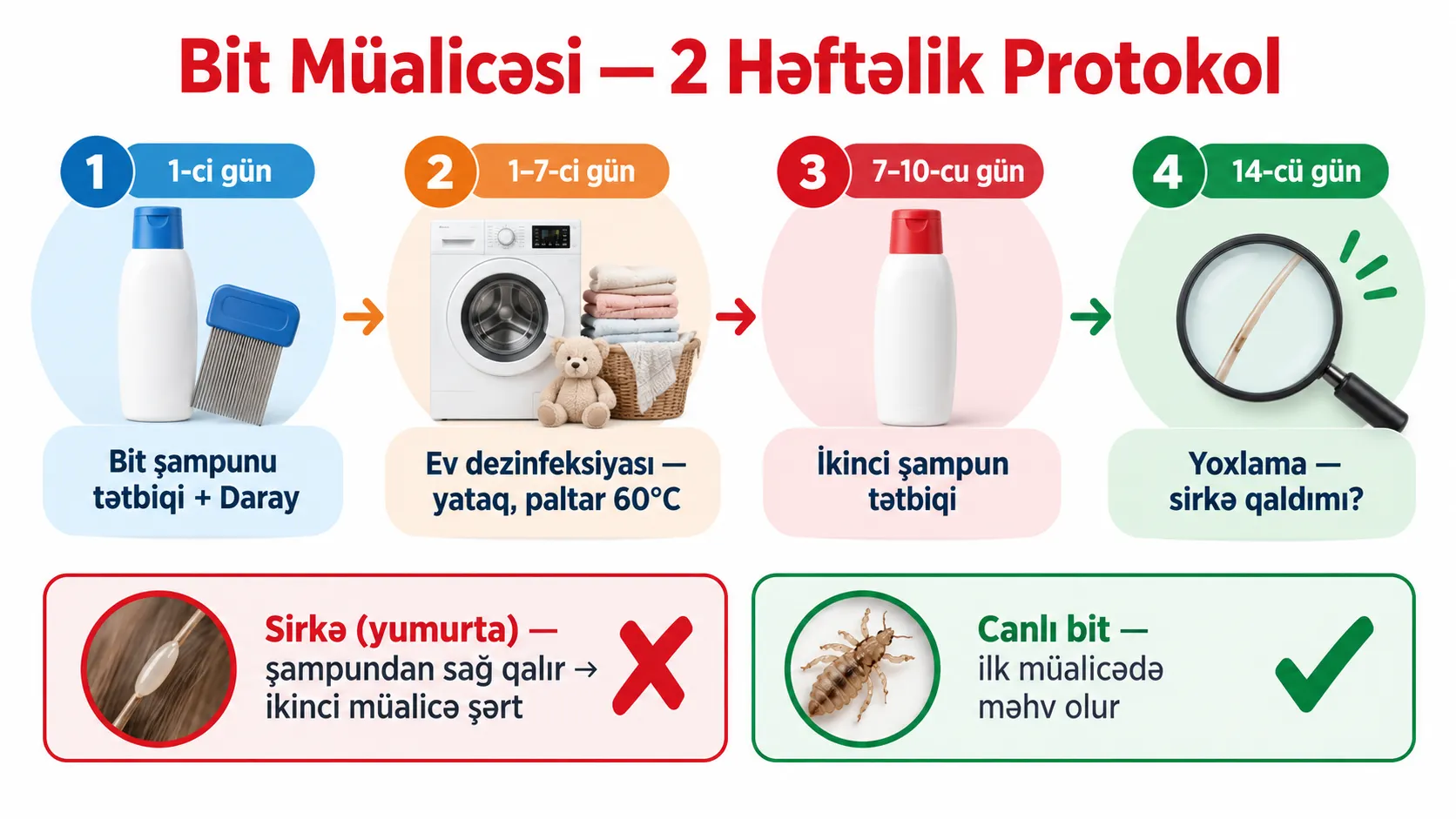 Bit Müalicəsi — 2 Həftəlik Protokol

1 1-ci gün

Bit şampunu tətbiqi + Daray

2 1–7-ci gün

Ev dezinfeksiyası — yataq, paltar 60°C

3 7–10-cu gün

İkinci şampun tətbiqi

4 14-cü gün

Yoxlama — sirkə qaldımı?

Sirkə (yumurta) — şampundan sağ qalır → ikinci müalicə şərt

Canlı bit — ilk müalicədə məhv olur